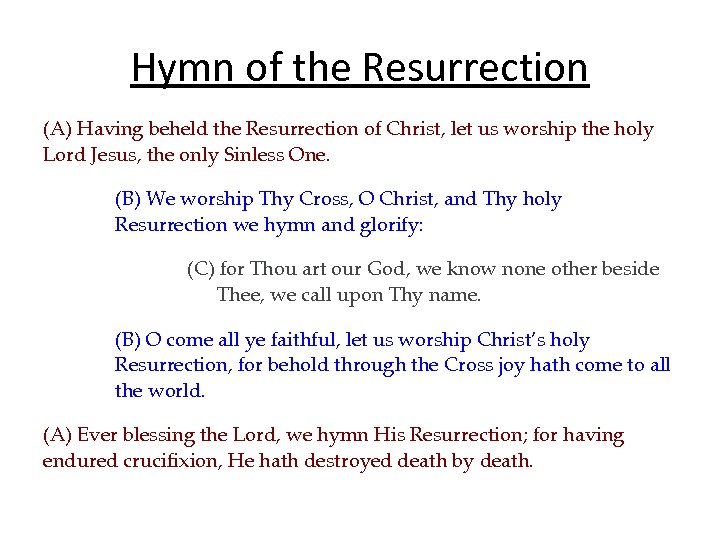 Hymn of the Resurrection

(A) Having beheld the Resurrection of Christ, let us worship the holy Lord Jesus, the only Sinless One.

(B) We worship Thy Cross, O Christ, and Thy holy Resurrection we hymn and glorify:

(C) for Thou art our God, we know none other beside Thee, we call upon Thy name.

(B) O come all ye faithful, let us worship Christ's holy Resurrection, for behold through the Cross joy hath come to all the world.

(A) Ever blessing the Lord, we hymn His Resurrection; for having endured crucifixion, He hath destroyed death by death.